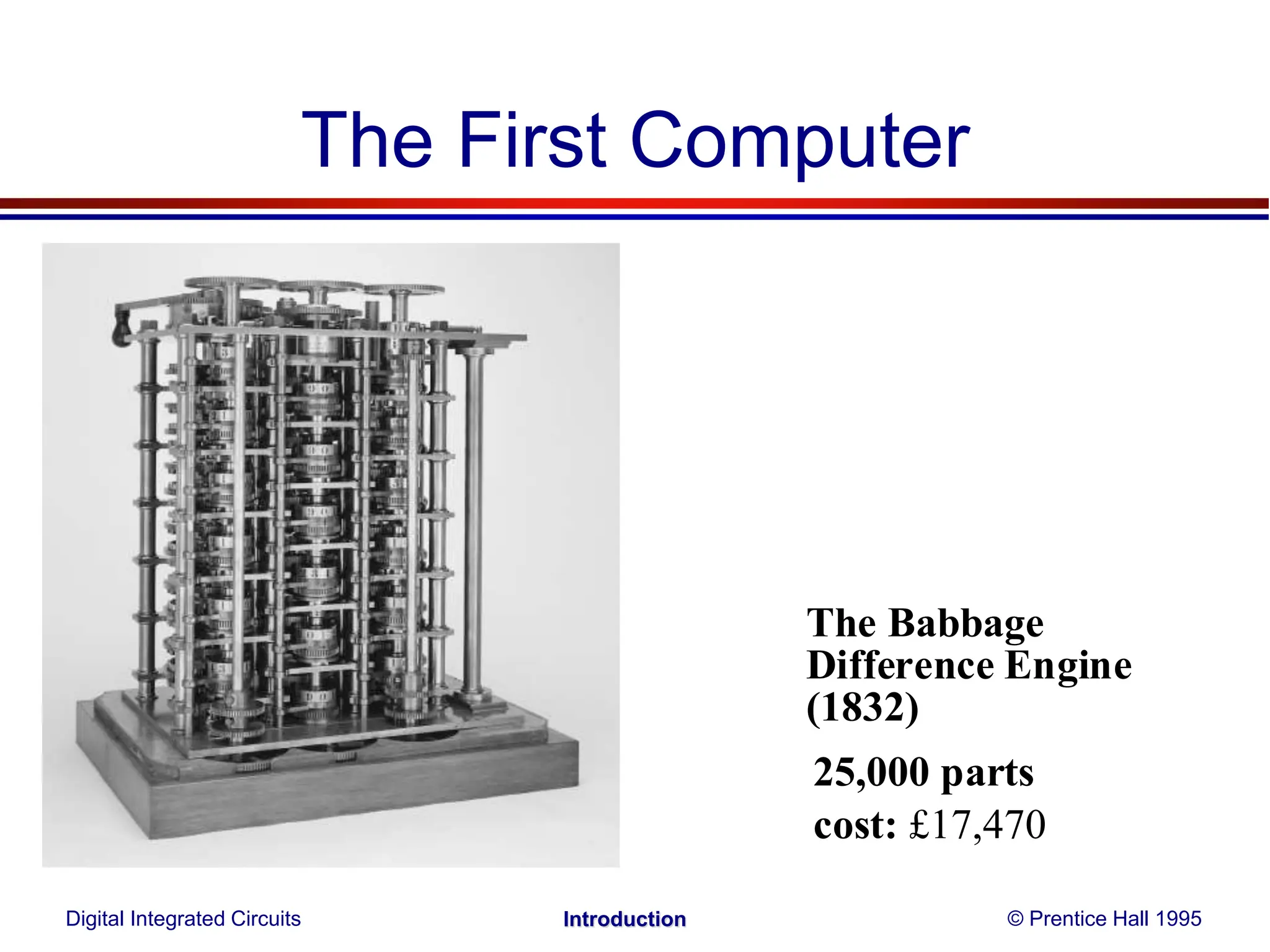 The First Computer

The Babbage Difference Engine (1832)

25,000 parts
cost: £17,470

Digital Integrated Circuits

Introduction

© Prentice Hall 1995